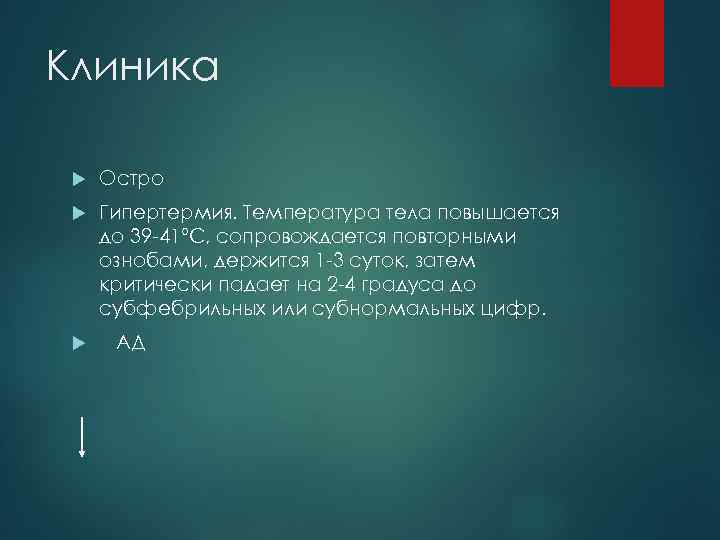 Клиника

Остро

Гипертермия. Температура тела повышается до 39-41°С, сопровождается повторными ознобами, держится 1-3 суток, затем критически падает на 2-4 градуса до субфебрильных или субнормальных цифр.

АД